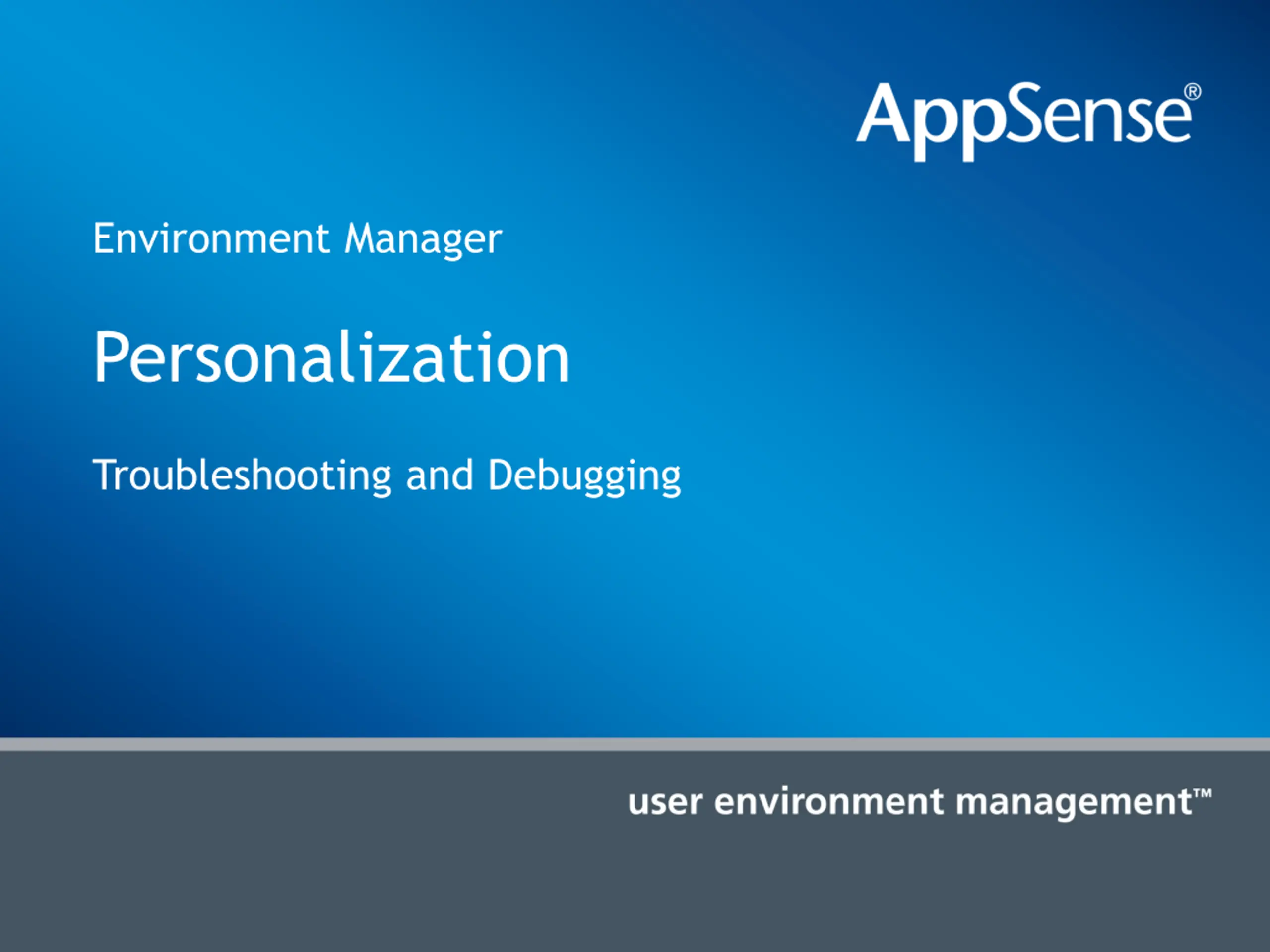 AppSense®

Environment Manager

Personalization

Troubleshooting and Debugging

user environment management™